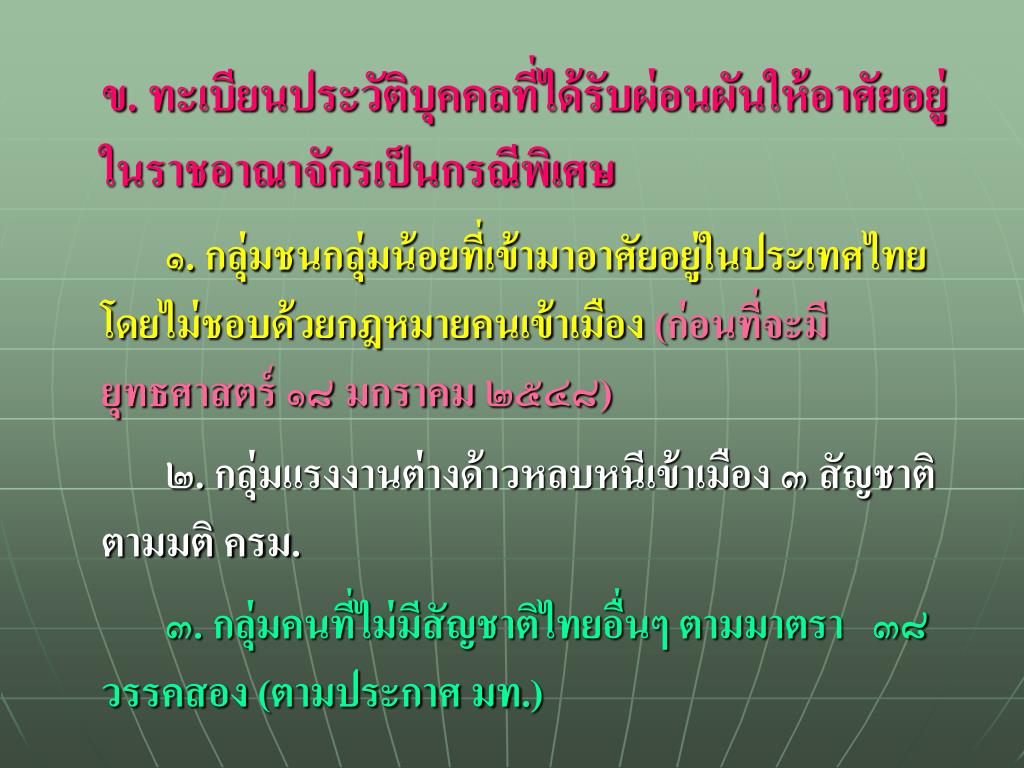 ข. ทะเบียนประวัติบุคคลที่ได้รับผ่อนผันให้อาศัยอยู่ในราชอาณาจักรเป็นกรณีพิเศษ

๑. กลุ่มชนกลุ่มน้อยที่เข้ามาอาศัยอยู่ในประเทศไทยโดยไม่ชอบด้วยกฎหมายคนเข้าเมือง (ก่อนที่จะมียุทธศาสตร์ ๑๘ มกราคม ๒๕๔๘)

๒. กลุ่มแรงงานต่างด้าวหลบหนีเข้าเมือง ๓ สัญชาติ ตามมติ ครม.

๓. กลุ่มคนที่ไม่มีสัญชาติไทยอื่นๆ ตามมาตรา ๓๘ วรรคสอง (ตามประกาศ มท.)